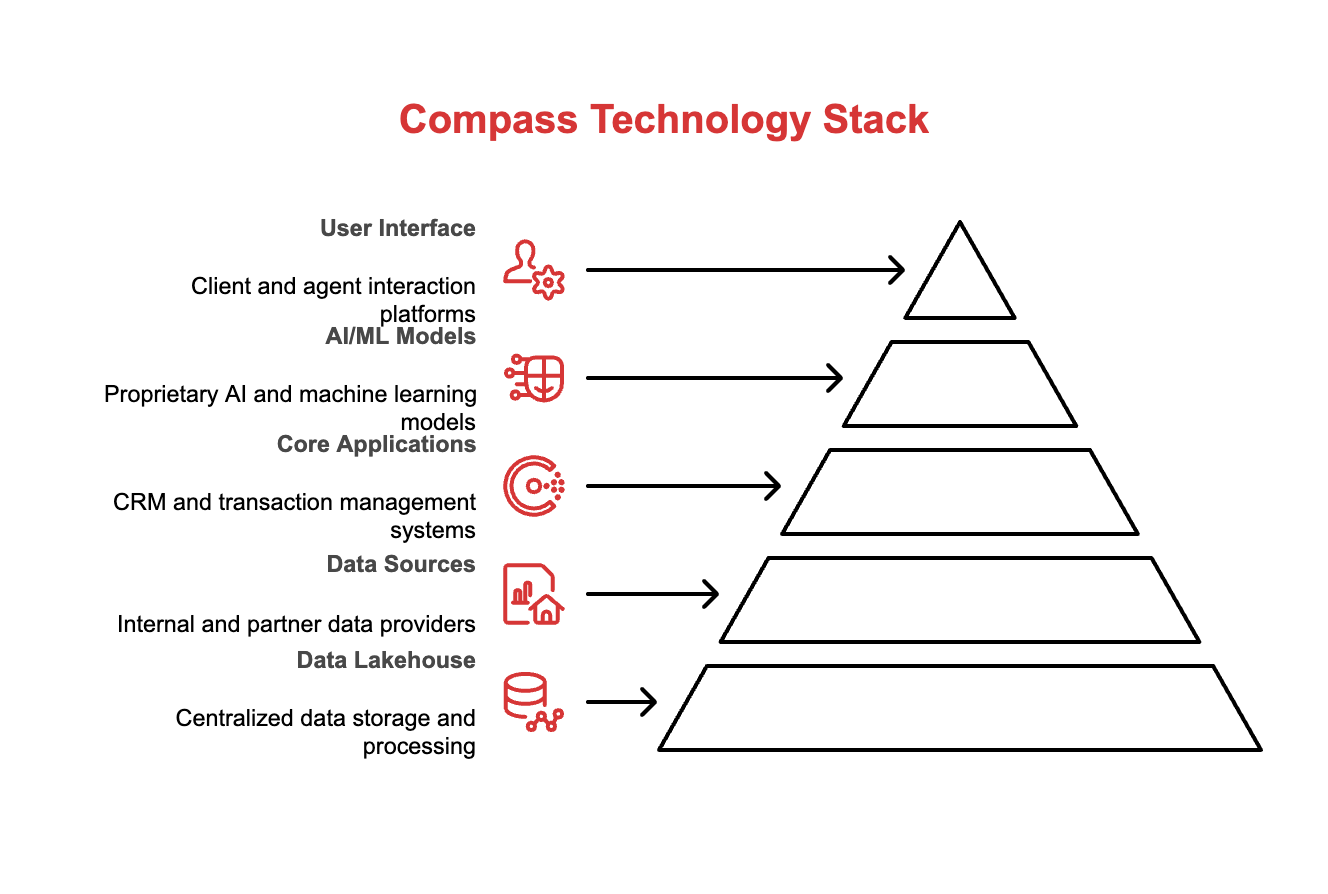 Compass Technology Stack

User Interface

Client and agent interaction platforms

AI/ML Models

Proprietary AI and machine learning models

Core Applications

CRM and transaction management systems

Data Sources

Internal and partner data providers

Data Lakehouse

Centralized data storage and processing